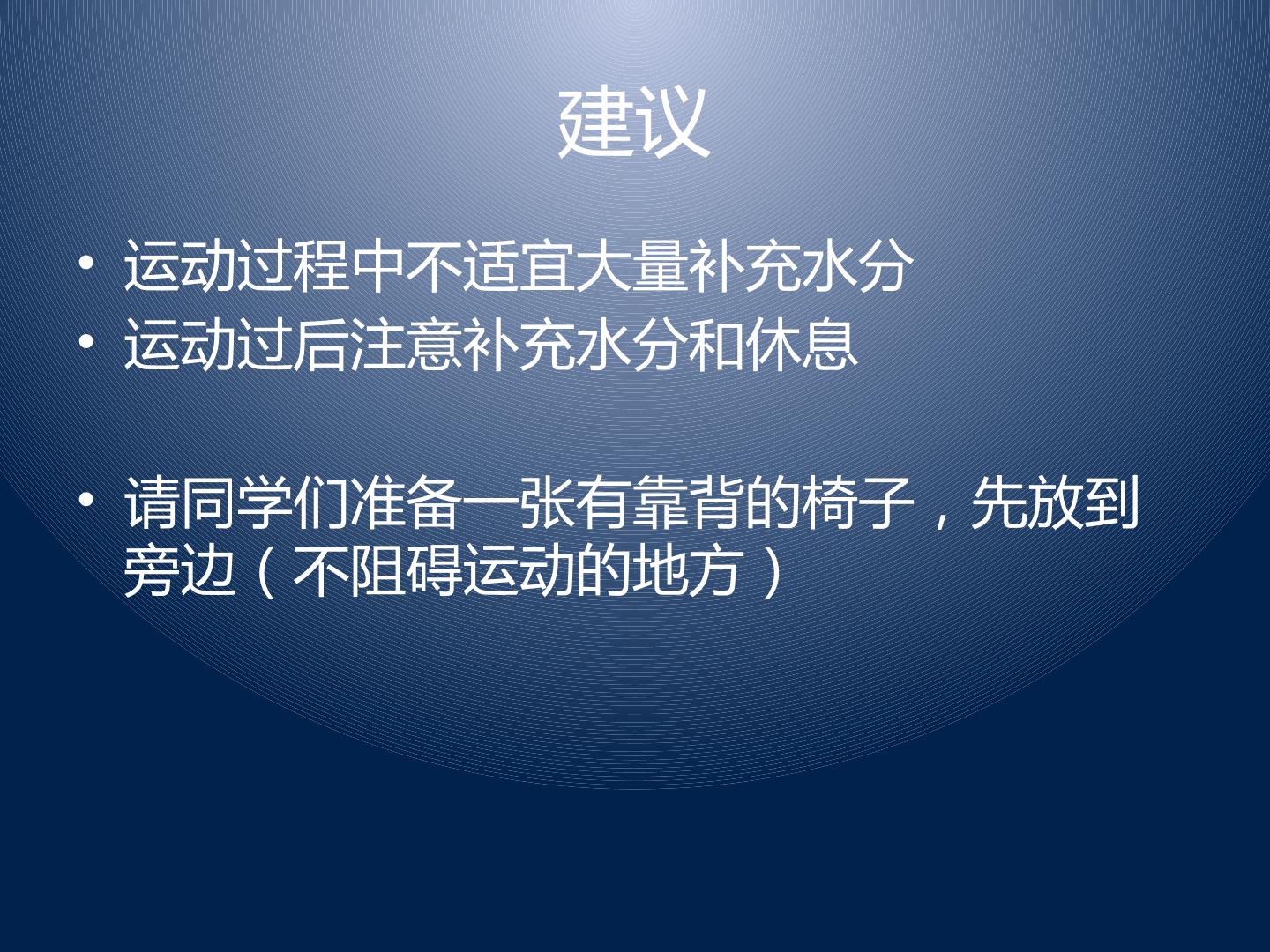 建议

• 运动过程中不适宜大量补充水分
• 运动过后注意补充水分和休息

• 请同学们准备一张有靠背的椅子，先放到旁边（不阻碍运动的地方）